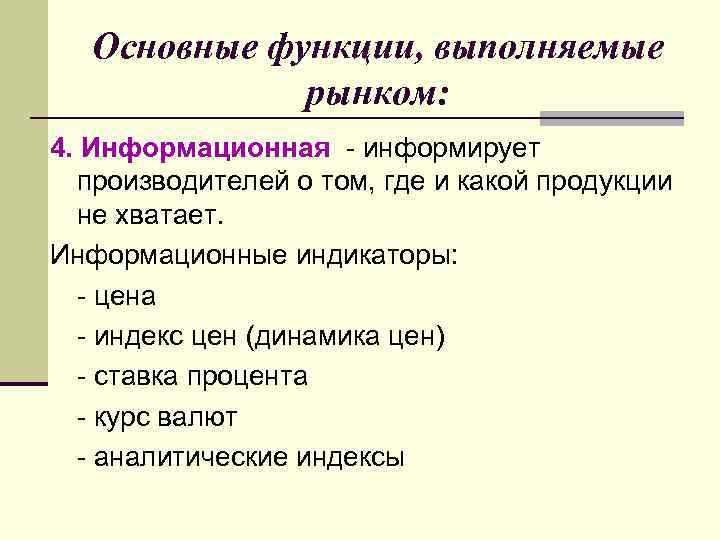 Основные функции, выполняемые рынком:

4. Информационная - информирует производителей о том, где и какой продукции не хватает.

Информационные индикаторы:

- цена

- индекс цен (динамика цен)

- ставка процента

- курс валют

- аналитические индексы